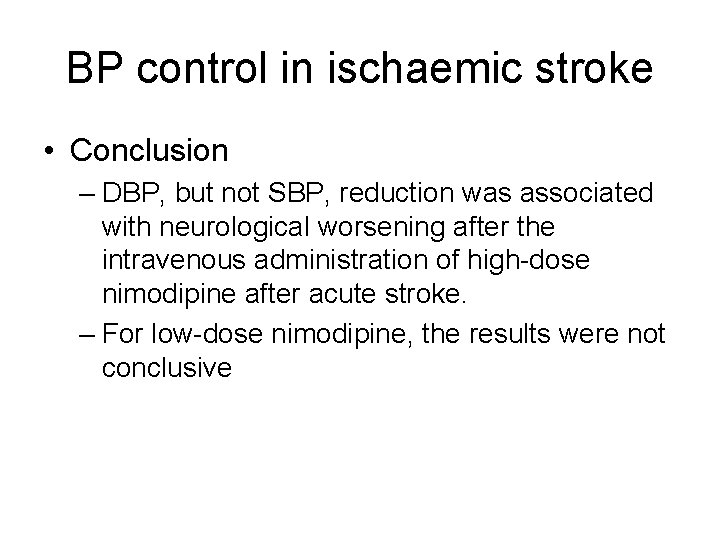 BP control in ischaemic stroke

• Conclusion
– DBP, but not SBP, reduction was associated with neurological worsening after the intravenous administration of high-dose nimodipine after acute stroke.
– For low-dose nimodipine, the results were not conclusive